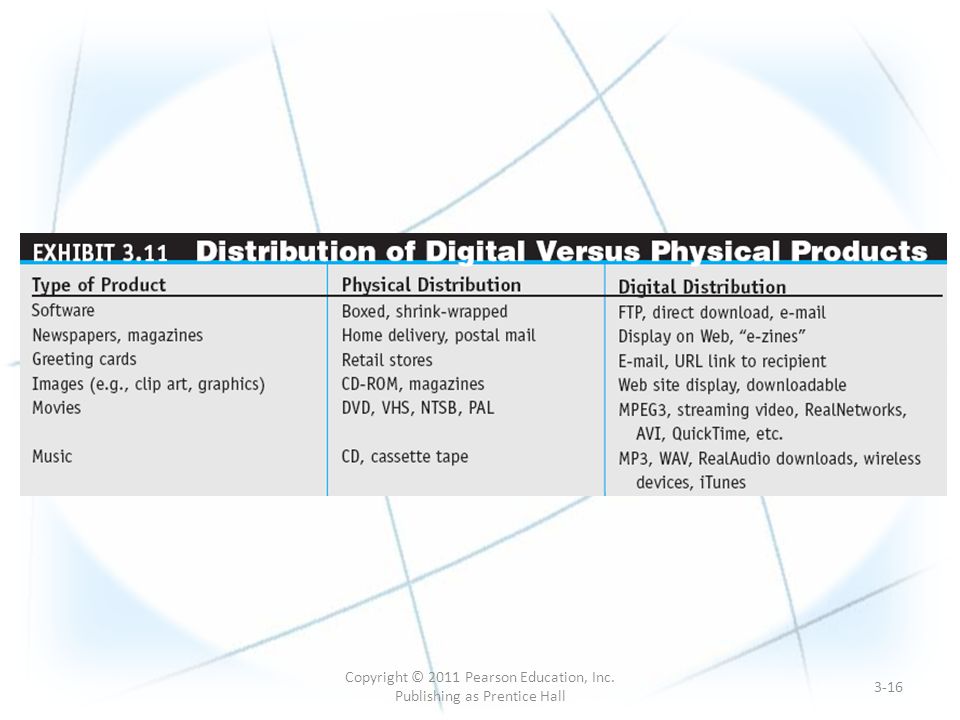 EXHIBIT 3.11 Distribution of Digital Versus Physical Products

| Type of Product | Physical Distribution | Digital Distribution |
|---|---|---|
| Software | Boxed, shrink-wrapped | FTP, direct download, e-mail |
| Newspapers, magazines | Home delivery, postal mail | Display on Web, "e-zines" |
| Greeting cards | Retail stores | E-mail, URL link to recipient |
| Images (e.g., clip art, graphics) | CD-ROM, magazines | Web site display, downloadable |
| Movies | DVD, VHS, NTSB, PAL | MPEG3, streaming video, RealNetworks, AVI, QuickTime, etc. |
| Music | CD, cassette tape | MP3, WAV, RealAudio downloads, wireless devices, iTunes |

Copyright © 2011 Pearson Education, Inc. Publishing as Prentice Hall

3-16